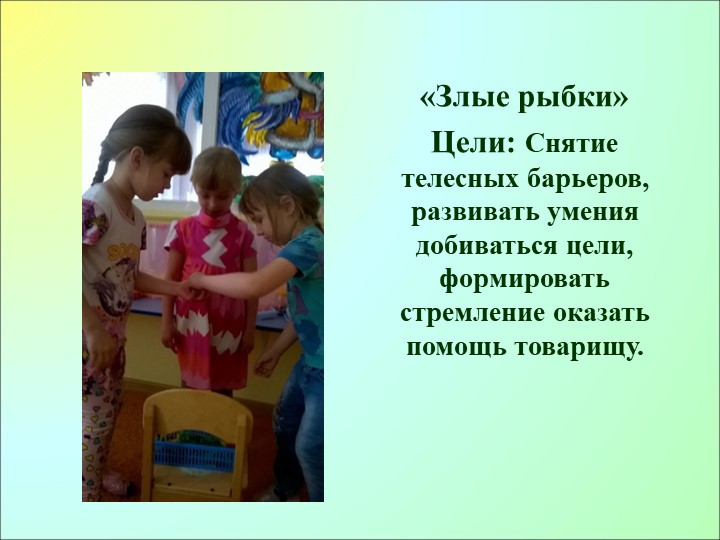 «Злые рыбки»

Цели: Снятие телесных барьеров, развивать умения добиваться цели, формировать стремление оказать помощь товарищу.